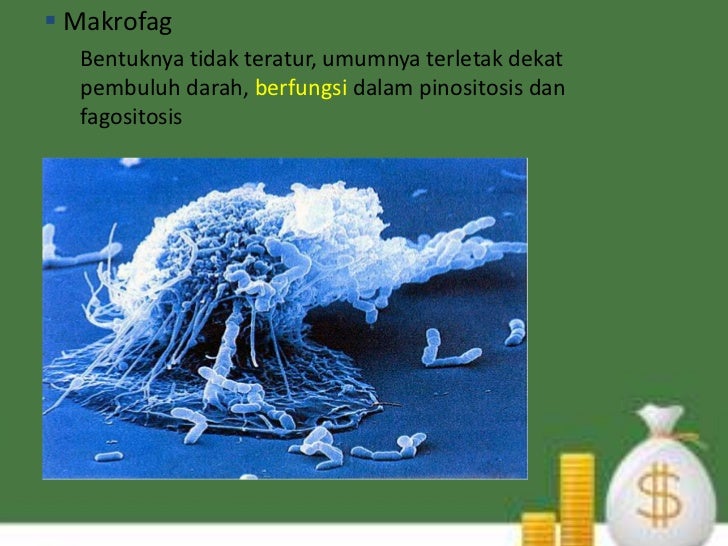 ▪ Makrofag

Bentuknya tidak teratur, umumnya terletak dekat pembuluh darah, berfungsi dalam pinositosis dan fagositosis

$